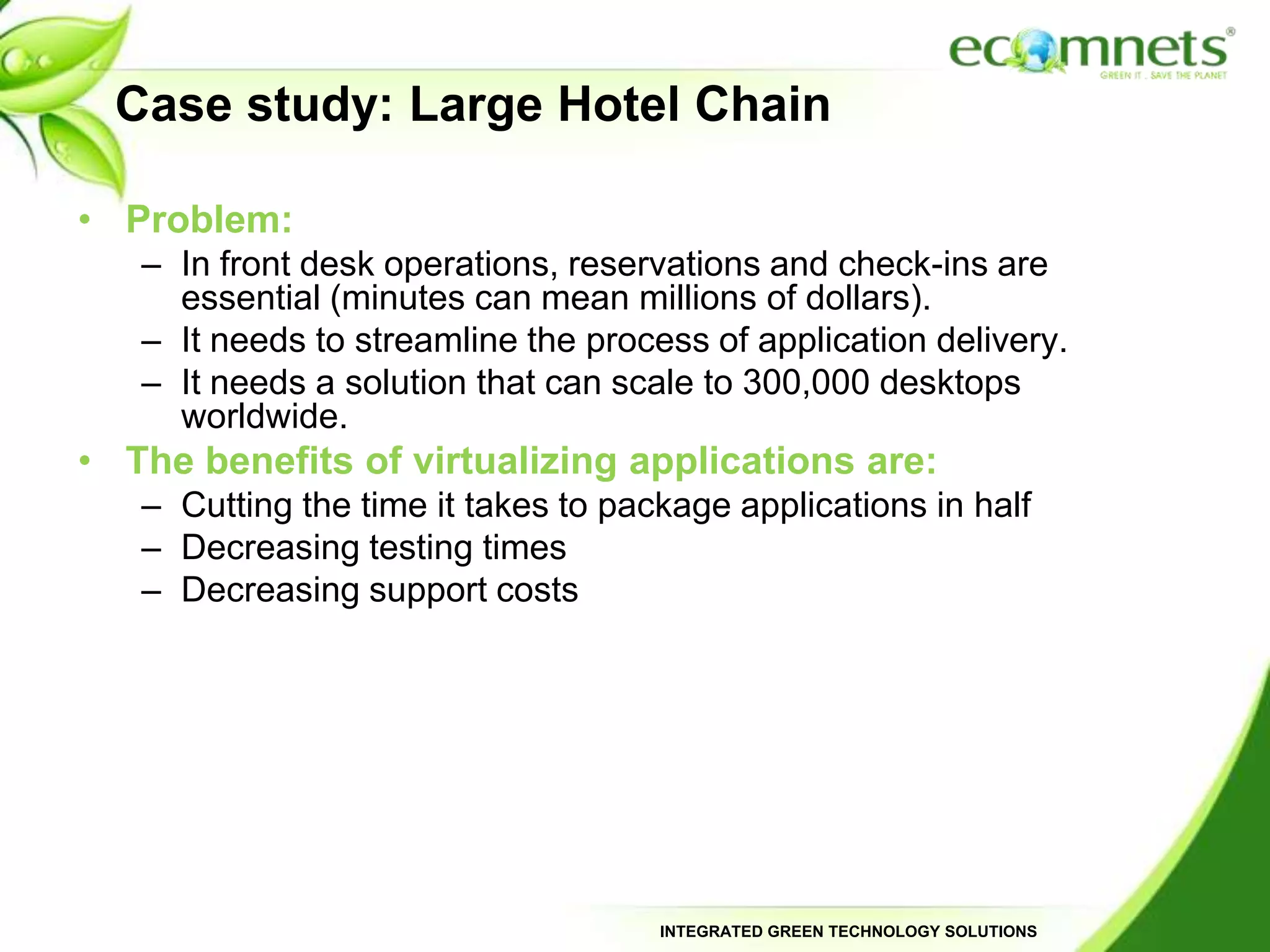 ecomnets®
GREEN IT . SAVE THE PLANET

Case study: Large Hotel Chain

• Problem:
– In front desk operations, reservations and check-ins are essential (minutes can mean millions of dollars).
– It needs to streamline the process of application delivery.
– It needs a solution that can scale to 300,000 desktops worldwide.
• The benefits of virtualizing applications are:
– Cutting the time it takes to package applications in half
– Decreasing testing times
– Decreasing support costs

INTEGRATED GREEN TECHNOLOGY SOLUTIONS